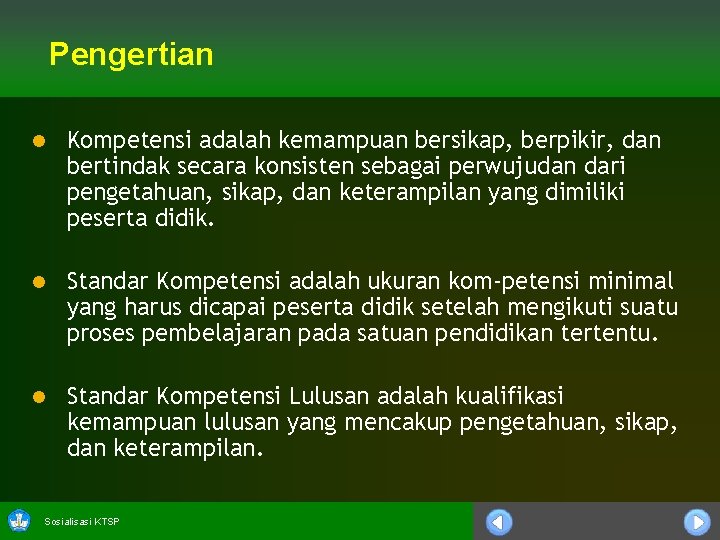 Pengertian

Kompetensi adalah kemampuan bersikap, berpikir, dan bertindak secara konsisten sebagai perwujudan dari pengetahuan, sikap, dan keterampilan yang dimiliki peserta didik.

Standar Kompetensi adalah ukuran kom-petensi minimal yang harus dicapai peserta didik setelah mengikuti suatu proses pembelajaran pada satuan pendidikan tertentu.

Standar Kompetensi Lulusan adalah kualifikasi kemampuan lulusan yang mencakup pengetahuan, sikap, dan keterampilan.

Sosialisasi KTSP